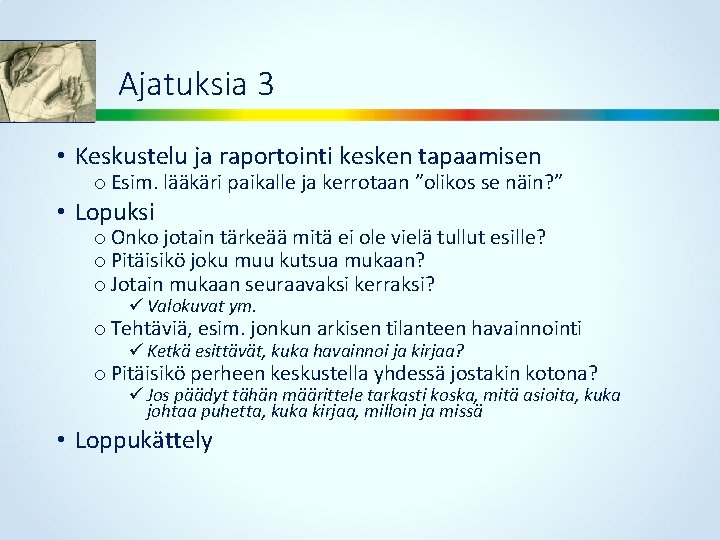 Ajatuksia 3

• Keskustelu ja raportointi kesken tapaamisen
  o Esim. lääkäri paikalle ja kerrotaan ”olikos se näin?”
• Lopuksi
  o Onko jotain tärkeää mitä ei ole vielä tullut esille?
  o Pitäisikö joku muu kutsua mukaan?
  o Jotain mukaan seuraavaksi kerraksi?
    ✓ Valokuvat ym.
  o Tehtäviä, esim. jonkun arkisen tilanteen havainnointi
    ✓ Ketkä esittävät, kuka havainnoi ja kirjaa?
  o Pitäisikö perheen keskustella yhdessä jostakin kotona?
    ✓ Jos päädyt tähän määrittele tarkasti koska, mitä asioita, kuka johtaa puhetta, kuka kirjaa, milloin ja missä
• Loppukättely